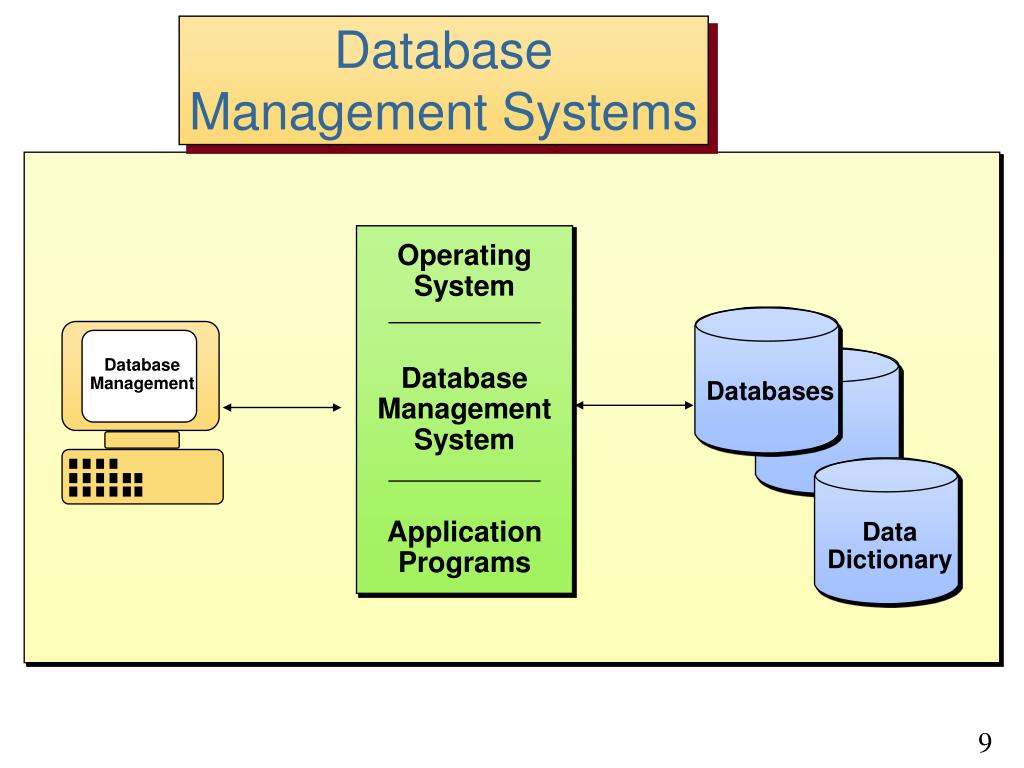 Database Management Systems

Database Management

Operating System

Database Management System

Application Programs

Databases

Data Dictionary

9